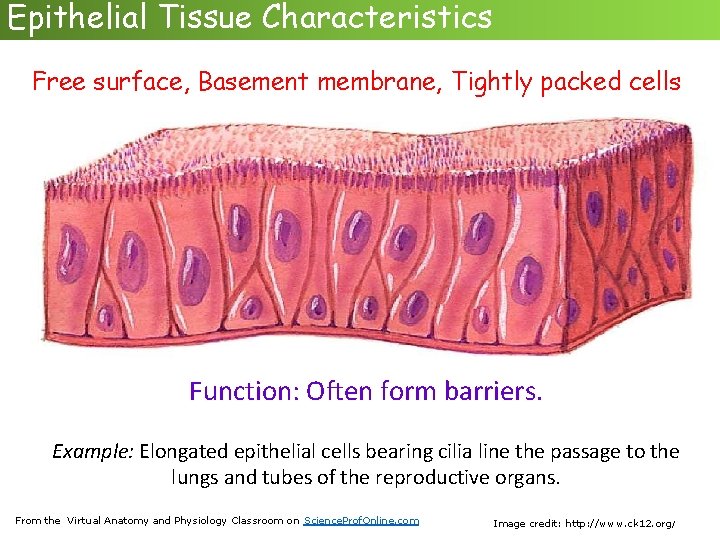 Epithelial Tissue Characteristics

Free surface, Basement membrane, Tightly packed cells

Function: Often form barriers.

Example: Elongated epithelial cells bearing cilia line the passage to the lungs and tubes of the reproductive organs.

From the Virtual Anatomy and Physiology Classroom on ScienceProfOnline.com

Image credit: http://www.ck12.org/